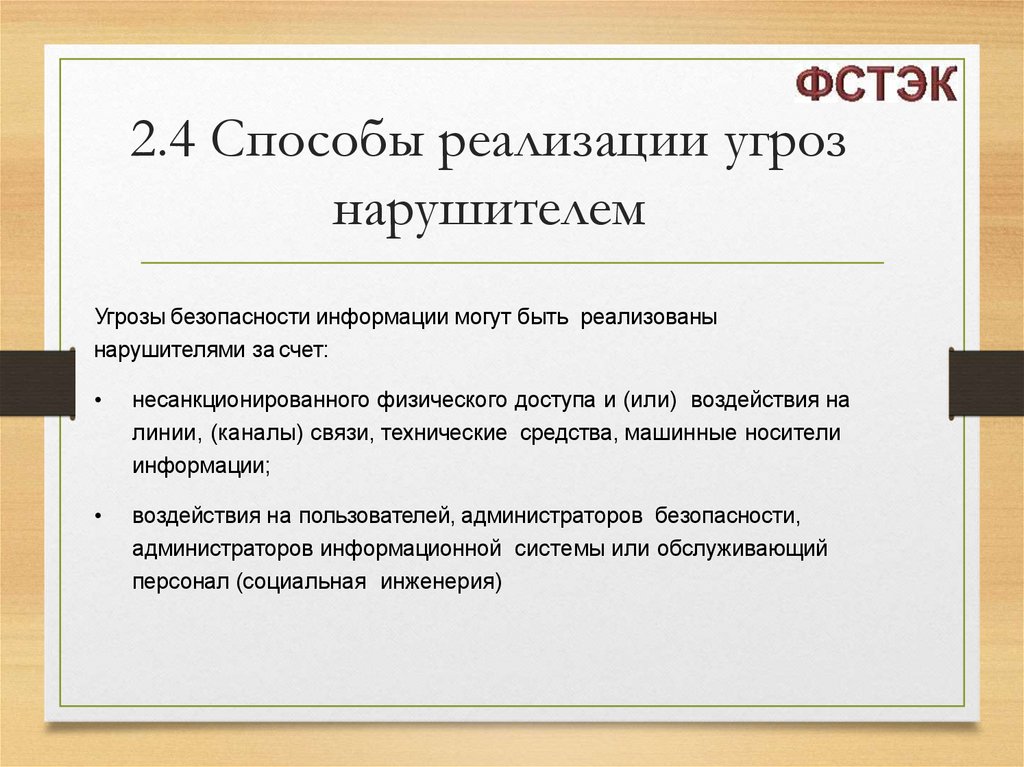 ФСТЭК

2.4 Способы реализации угроз нарушителем

Угрозы безопасности информации могут быть реализованы нарушителями за счет:

• несанкционированного физического доступа и (или) воздействия на линии, (каналы) связи, технические средства, машинные носители информации;

• воздействия на пользователей, администраторов безопасности, администраторов информационной системы или обслуживающий персонал (социальная инженерия)